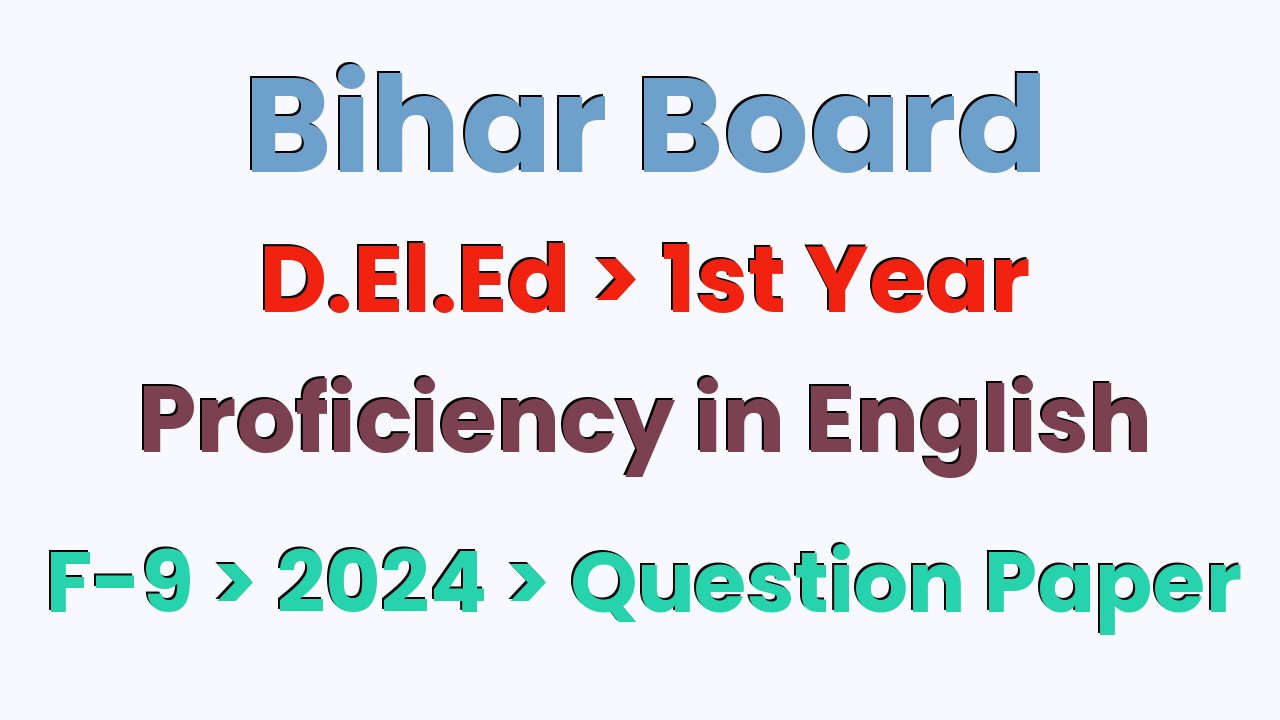 Bihar Board

D.El.Ed > 1st Year

Proficiency in English

F-9 > 2024 > Question Paper